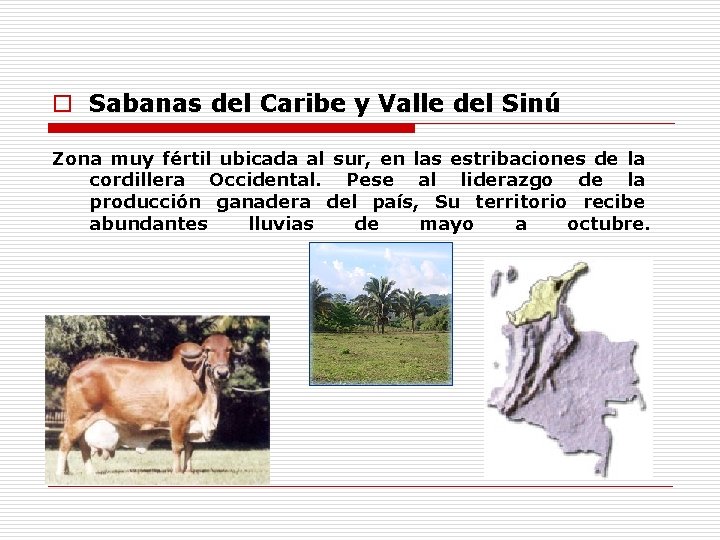 Sabanas del Caribe y Valle del Sinú

Zona muy fértil ubicada al sur, en las estribaciones de la cordillera Occidental. Pese al liderazgo de la producción ganadera del país, Su territorio recibe abundantes lluvias de mayo a octubre.